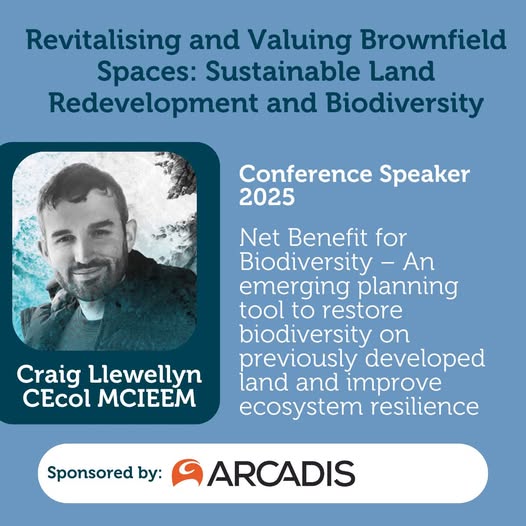 Revitalising and Valuing Brownfield Spaces: Sustainable Land Redevelopment and Biodiversity

Craig Llewellyn
CEcol MCIEEM

Conference Speaker 2025

Net Benefit for Biodiversity – An emerging planning tool to restore biodiversity on previously developed land and improve ecosystem resilience

Sponsored by: ARCADIS